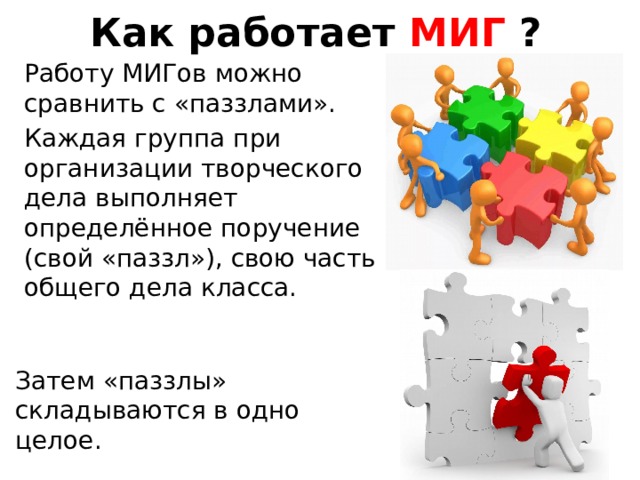 Как работает МИГ ?

Работу МИГов можно сравнить с «паззлами».

Каждая группа при организации творческого дела выполняет определённое поручение (свой «паззл»), свою часть общего дела класса.

Затем «паззлы» складываются в одно целое.